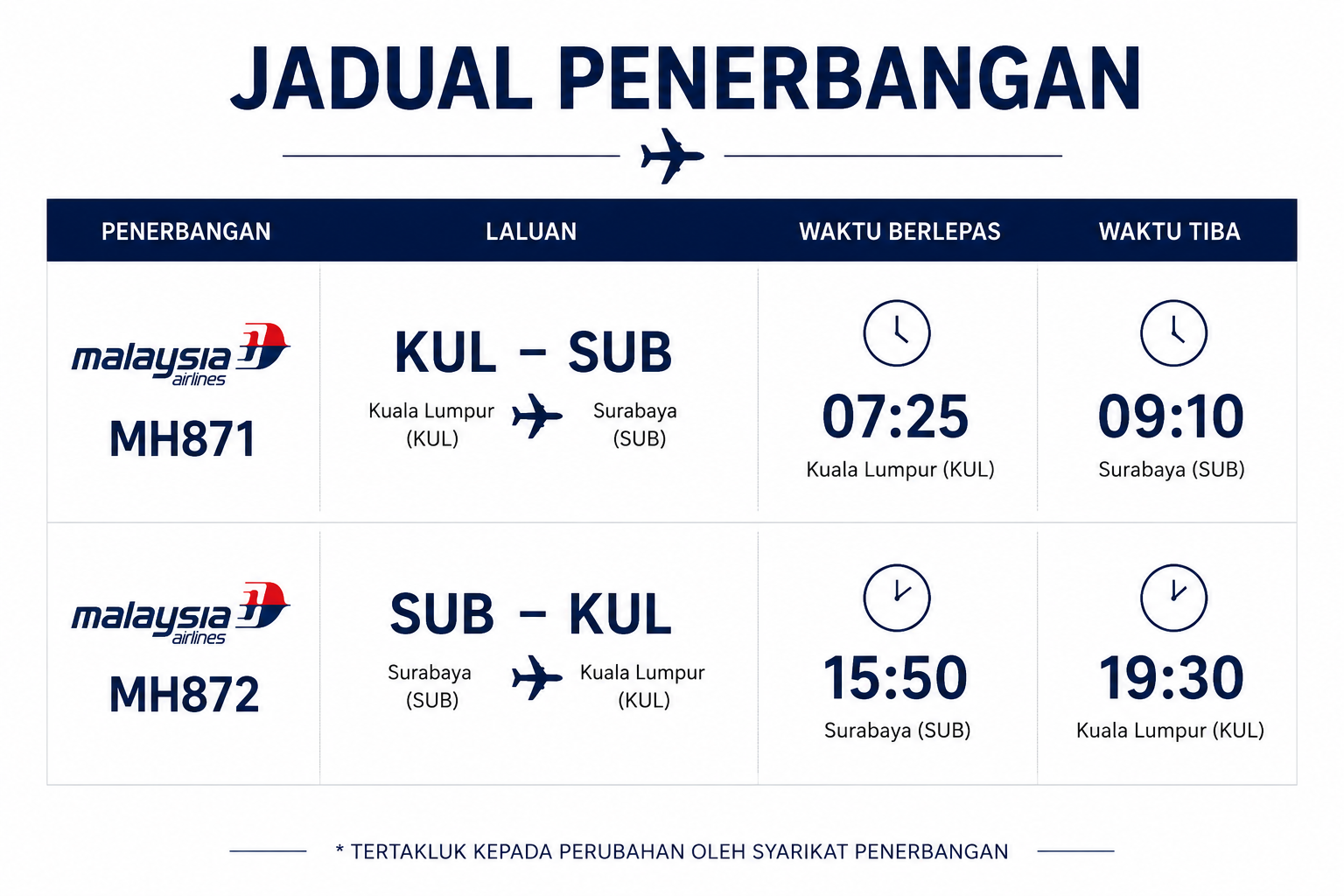 JADUAL PENERBANGAN

| PENERBANGAN | LALUAN | WAKTU BERLEPAS | WAKTU TIBA |
|---|---|---|---|
| malaysia airlines MH871 | KUL – SUB Kuala Lumpur (KUL) Surabaya (SUB) | 07:25 Kuala Lumpur (KUL) | 09:10 Surabaya (SUB) |
| malaysia airlines MH872 | SUB – KUL Surabaya (SUB) Kuala Lumpur (KUL) | 15:50 Surabaya (SUB) | 19:30 Kuala Lumpur (KUL) |

* TERTAKLUK KEPADA PERUBAHAN OLEH SYARIKAT PENERBANGAN